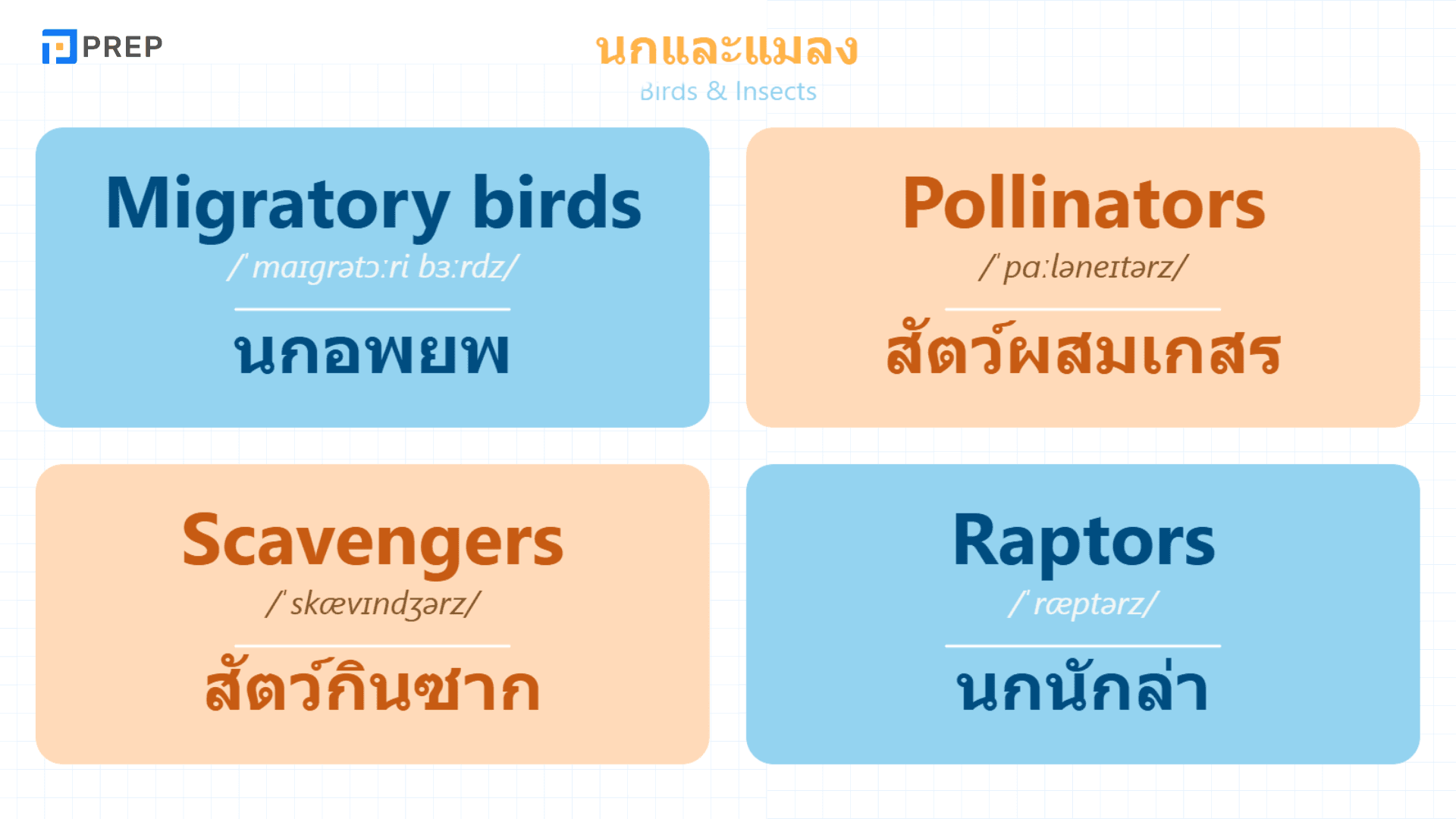 PREP

นกและแมลง

Birds & Insects

Migratory birds

/ˈmaɪɡrətɔːri bɜːrdz/

นกอพยพ

Pollinators

/ˈpɑːləneɪtərz/

สัตว์ผสมเกสร

Scavengers

/ˈskævɪndʒərz/

สัตว์กินซาก

Raptors

/ˈræptərz/

นกนักล่า